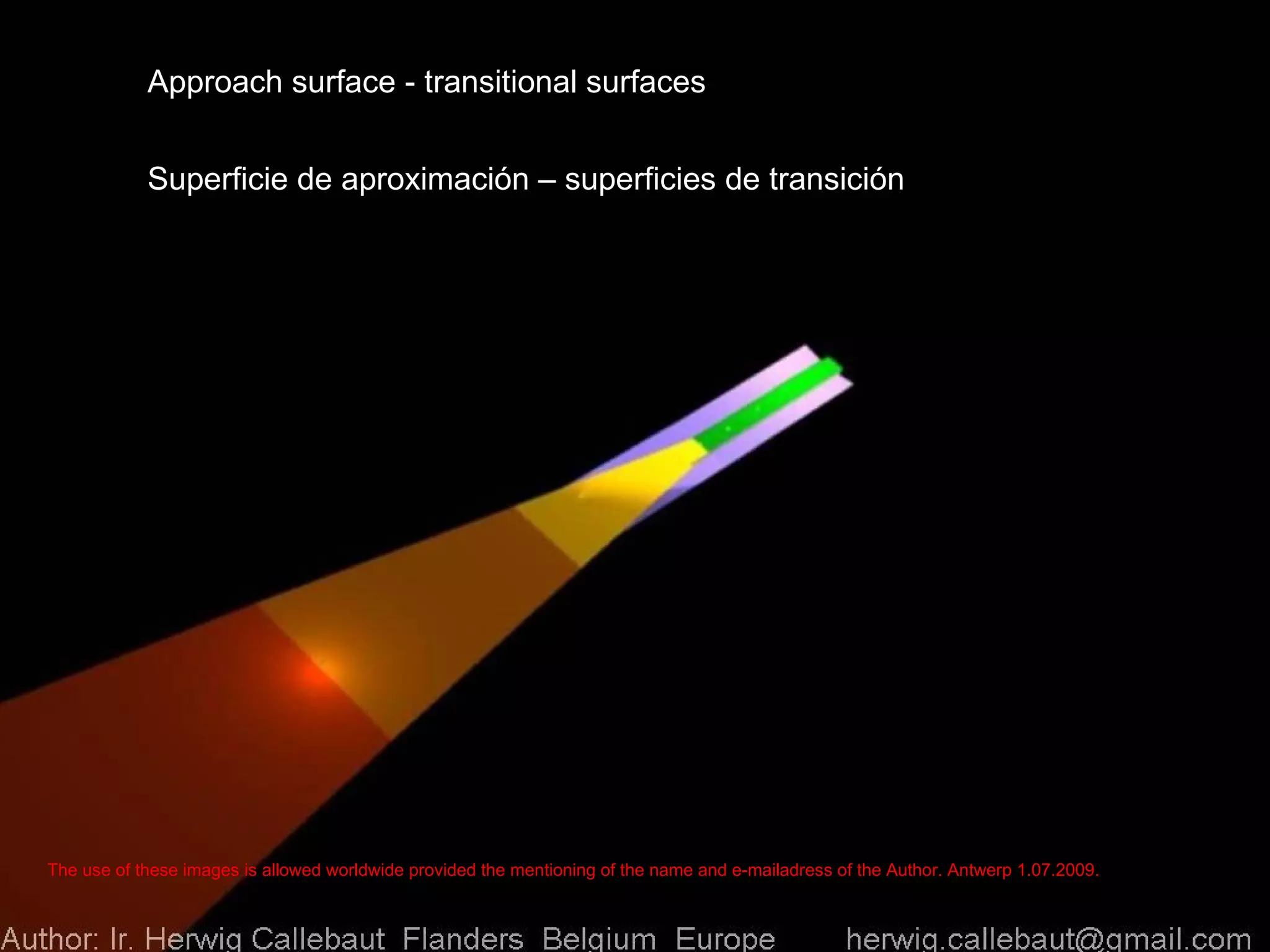 Approach surface - transitional surfaces

Superficie de aproximación – superficies de transición

The use of these images is allowed worldwide provided the mentioning of the name and e-mailadress of the Author. Antwerp 1.07.2009.

Author: Ir. Herwig Callebaut Flanders Belgium Europe herwig.callebaut@gmail.com